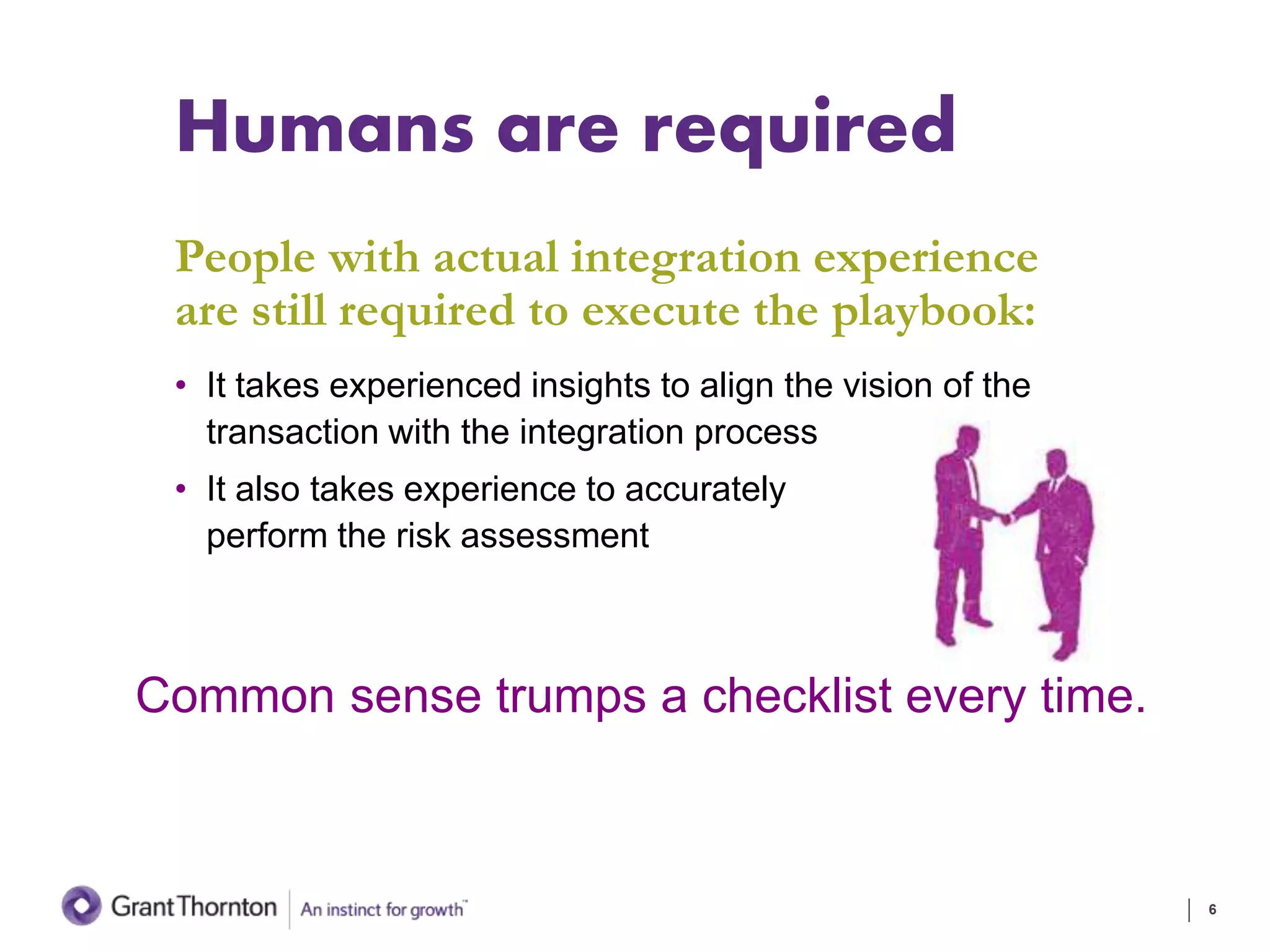 Humans are required

People with actual integration experience are still required to execute the playbook:

• It takes experienced insights to align the vision of the transaction with the integration process
• It also takes experience to accurately perform the risk assessment

Common sense trumps a checklist every time.

Grant Thornton | An instinct for growth™

6